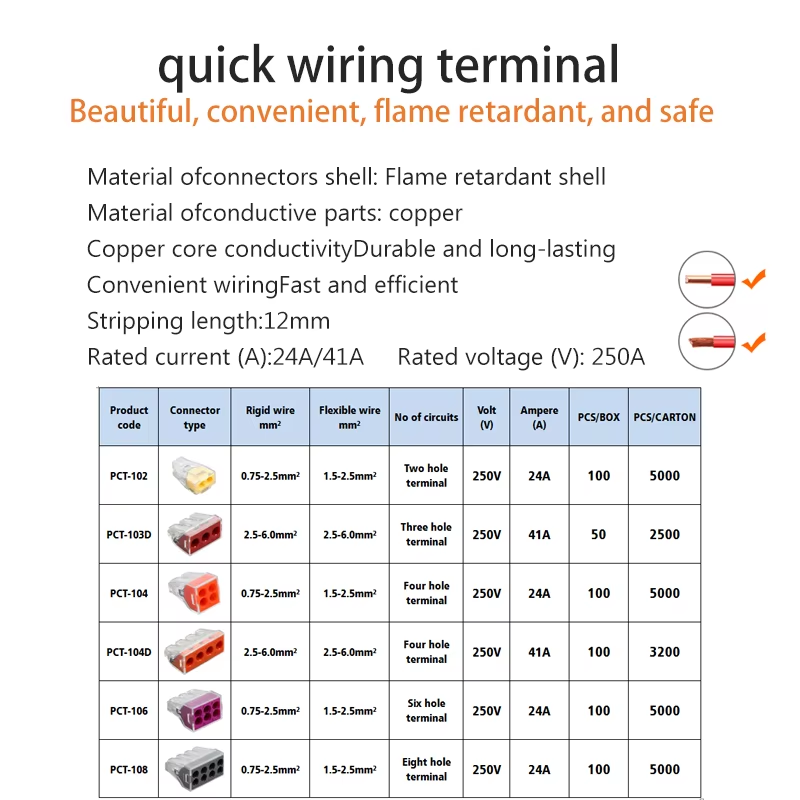 quick wiring terminal

Beautiful, convenient, flame retardant, and safe

Material ofconnectors shell: Flame retardant shell
Material ofconductive parts: copper
Copper core conductivityDurable and long-lasting
Convenient wiringFast and efficient
Stripping length:12mm
Rated current (A):24A/41A    Rated voltage (V): 250A

| Product code | Connector type | Rigid wire mm² | Flexible wire mm² | No of circuits | Volt (V) | Ampere (A) | PCS/BOX | PCS/CARTON |
|---|---|---|---|---|---|---|---|---|
| PCT-102 | | 0.75-2.5mm² | 1.5-2.5mm² | Two hole terminal | 250V | 24A | 100 | 5000 |
| PCT-103D | | 2.5-6.0mm² | 2.5-6.0mm² | Three hole terminal | 250V | 41A | 50 | 2500 |
| PCT-104 | | 0.75-2.5mm² | 1.5-2.5mm² | Four hole terminal | 250V | 24A | 100 | 5000 |
| PCT-104D | | 2.5-6.0mm² | 2.5-6.0mm² | Four hole terminal | 250V | 41A | 100 | 3200 |
| PCT-106 | | 0.75-2.5mm² | 1.5-2.5mm² | Six hole terminal | 250V | 24A | 100 | 5000 |
| PCT-108 | | 0.75-2.5mm² | 1.5-2.5mm² | Eight hole terminal | 250V | 24A | 100 | 5000 |